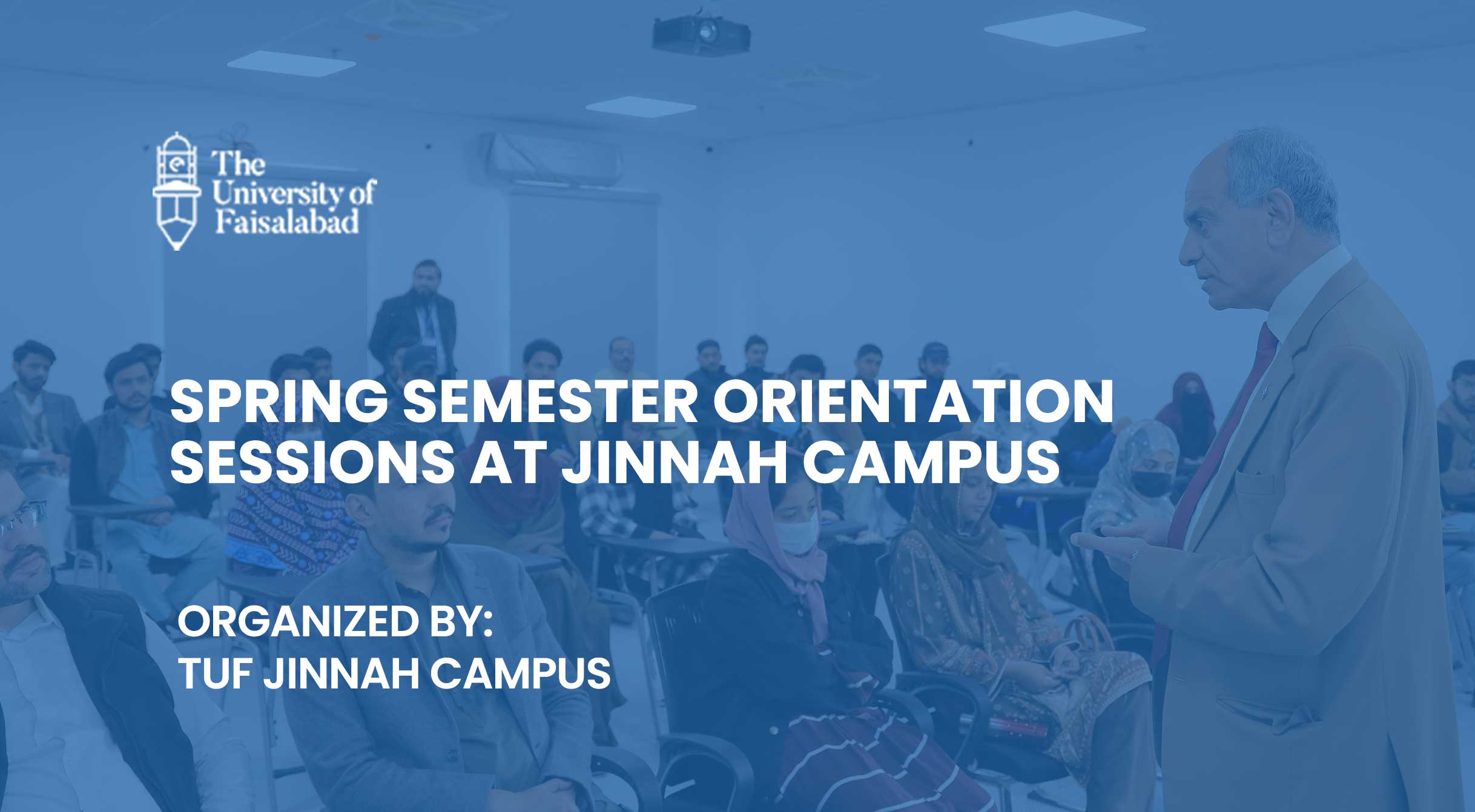 The University of Faisalabad

SPRING SEMESTER ORIENTATION SESSIONS AT JINNAH CAMPUS

ORGANIZED BY:
TUF JINNAH CAMPUS